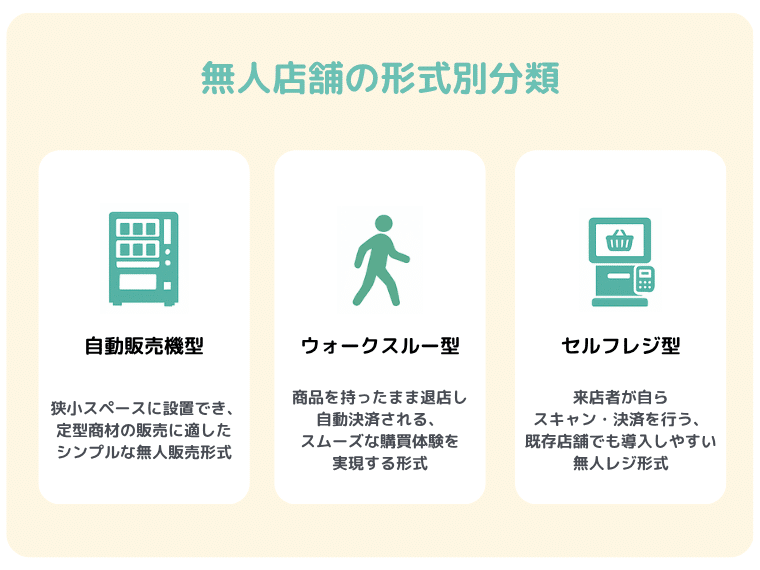 無人店舗の形式別分類

自動販売機型

狭小スペースに設置でき、定型商材の販売に適したシンプルな無人販売形式

ウォークスルー型

商品を持ったまま退店し自動決済される、スムーズな購買体験を実現する形式

セルフレジ型

来店者が自らスキャン・決済を行う、既存店舗でも導入しやすい無人レジ形式